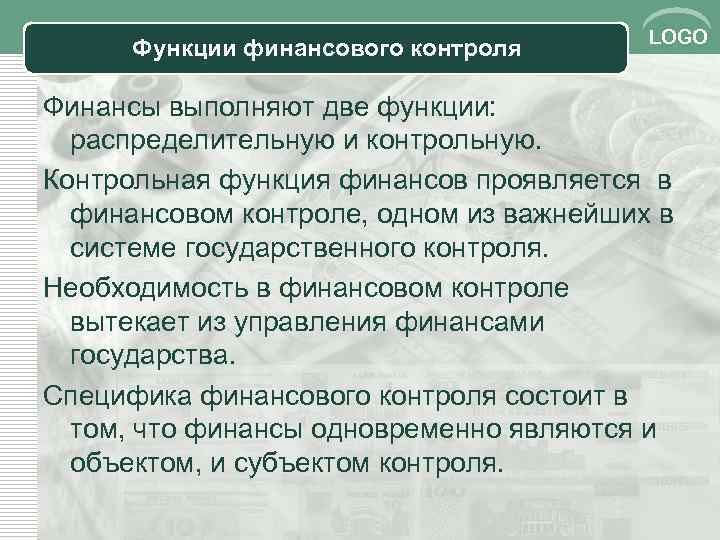 Функции финансового контроля

LOGO

Финансы выполняют две функции: распределительную и контрольную.

Контрольная функция финансов проявляется в финансовом контроле, одном из важнейших в системе государственного контроля.

Необходимость в финансовом контроле вытекает из управления финансами государства.

Специфика финансового контроля состоит в том, что финансы одновременно являются и объектом, и субъектом контроля.